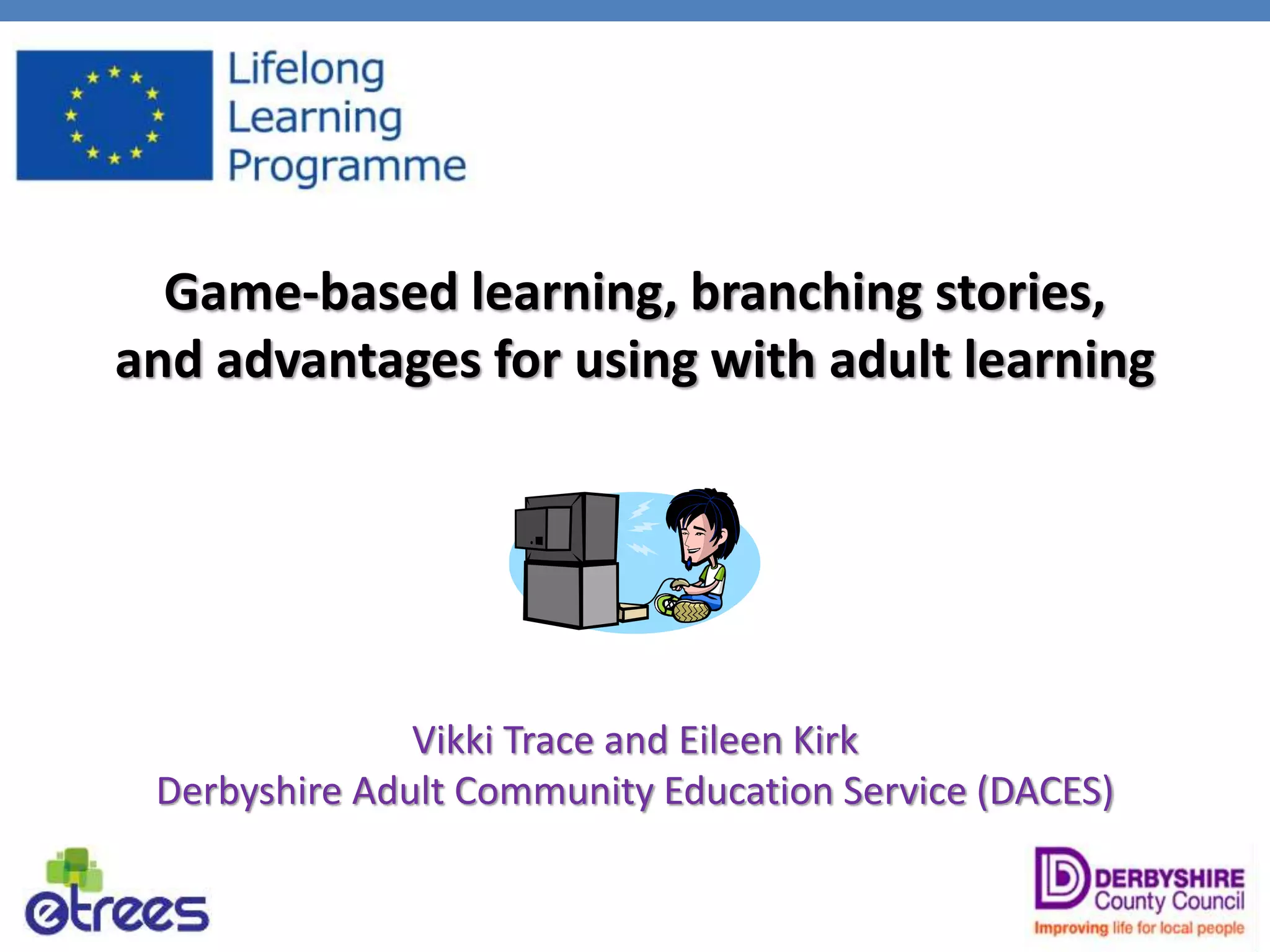 Lifelong Learning Programme

Game-based learning, branching stories, and advantages for using with adult learning

Vikki Trace and Eileen Kirk
Derbyshire Adult Community Education Service (DACES)

etrees

DERBYSHIRE County Council
Improving life for local people